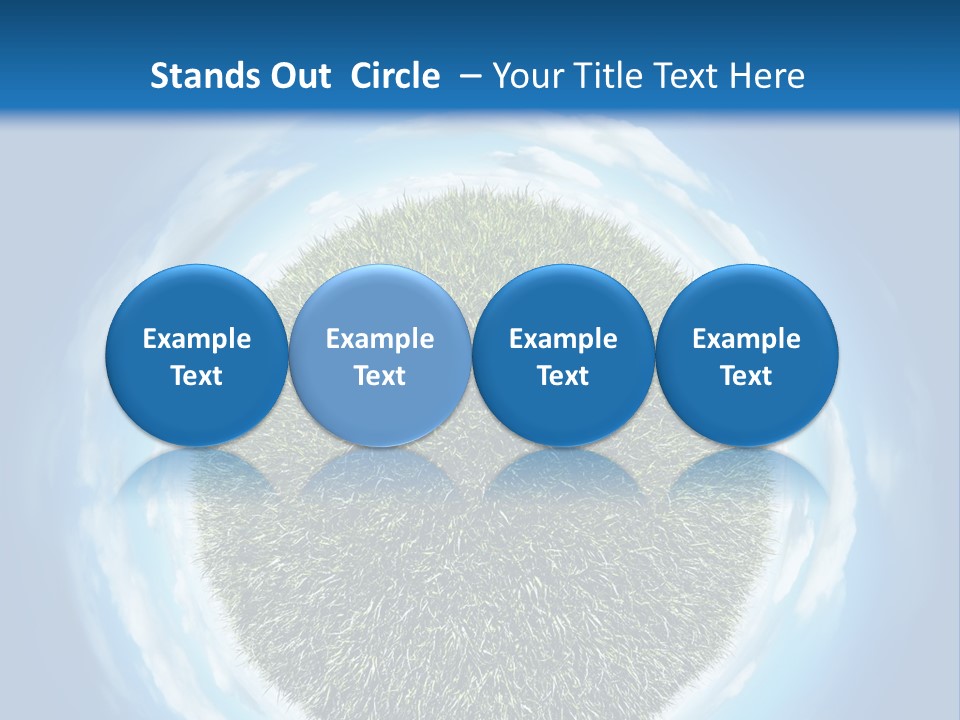 Stands Out Circle – Your Title Text Here

Example Text

Example Text

Example Text

Example Text